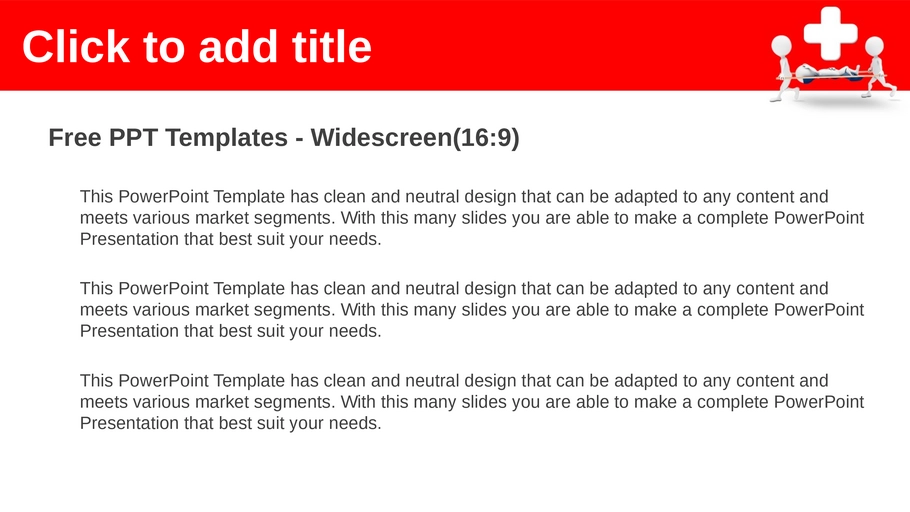 Click to add title

Free PPT Templates - Widescreen(16:9)

This PowerPoint Template has clean and neutral design that can be adapted to any content and meets various market segments. With this many slides you are able to make a complete PowerPoint Presentation that best suit your needs.

This PowerPoint Template has clean and neutral design that can be adapted to any content and meets various market segments. With this many slides you are able to make a complete PowerPoint Presentation that best suit your needs.

This PowerPoint Template has clean and neutral design that can be adapted to any content and meets various market segments. With this many slides you are able to make a complete PowerPoint Presentation that best suit your needs.